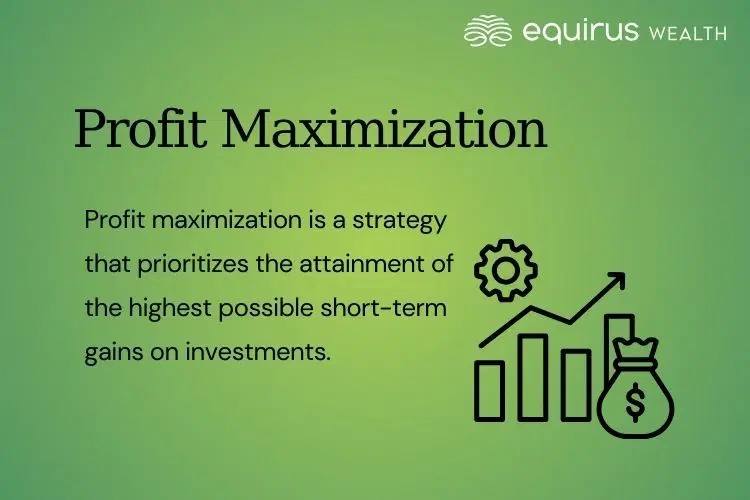 equirus WEALTH

Profit Maximization

Profit maximization is a strategy that prioritizes the attainment of the highest possible short-term gains on investments.

$